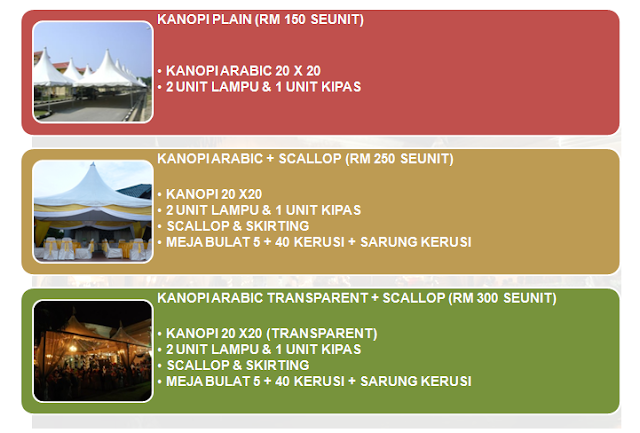 KANOPI PLAIN (RM 150 SEUNIT)

• KANOPI ARABIC 20 X 20
• 2 UNIT LAMPU & 1 UNIT KIPAS

KANOPI ARABIC + SCALLOP (RM 250 SEUNIT)

• KANOPI 20 X20
• 2 UNIT LAMPU & 1 UNIT KIPAS
• SCALLOP & SKIRTING
• MEJA BULAT 5 + 40 KERUSI + SARUNG KERUSI

KANOPI ARABIC TRANSPARENT + SCALLOP (RM 300 SEUNIT)

• KANOPI 20 X20 (TRANSPARENT)
• 2 UNIT LAMPU & 1 UNIT KIPAS
• SCALLOP & SKIRTING
• MEJA BULAT 5 + 40 KERUSI + SARUNG KERUSI